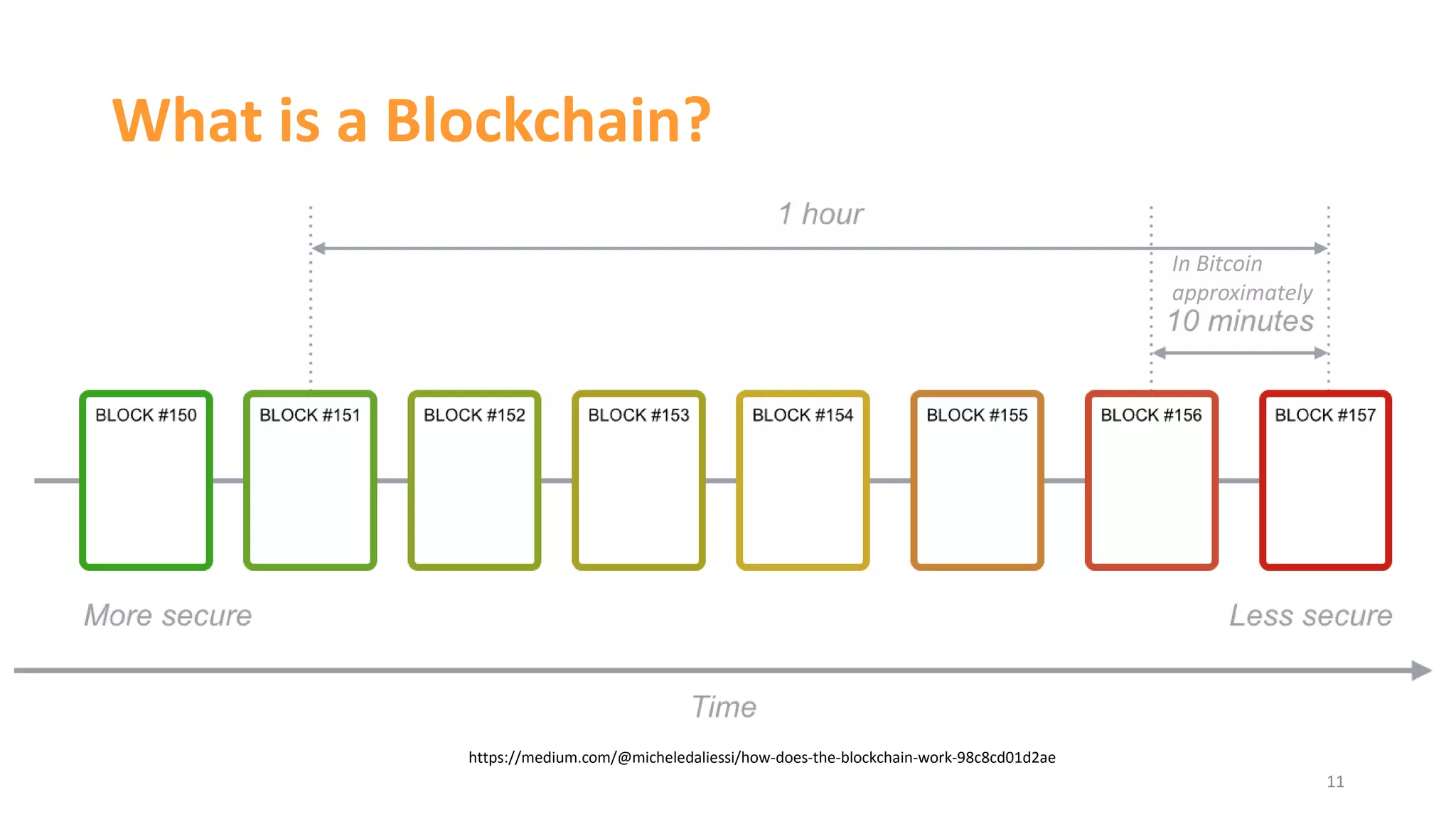 What is a Blockchain?

1 hour

In Bitcoin approximately 10 minutes

BLOCK #150
BLOCK #151
BLOCK #152
BLOCK #153
BLOCK #154
BLOCK #155
BLOCK #156
BLOCK #157

More secure

Less secure

Time

https://medium.com/@micheledaliessi/how-does-the-blockchain-work-98c8cd01d2ae

11